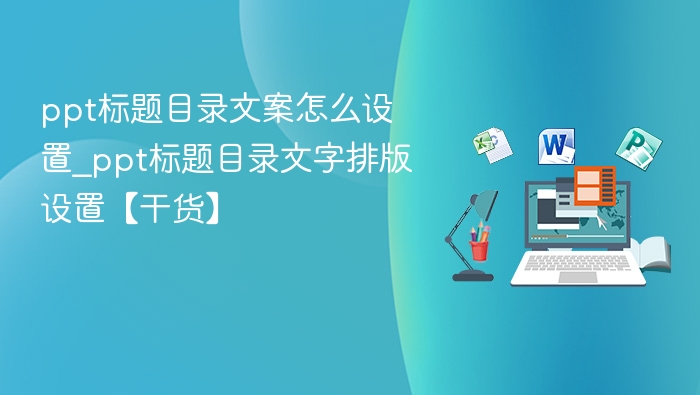 ppt标题目录文案怎么设置_ppt标题目录文字排版设置【干货】

X

W

P